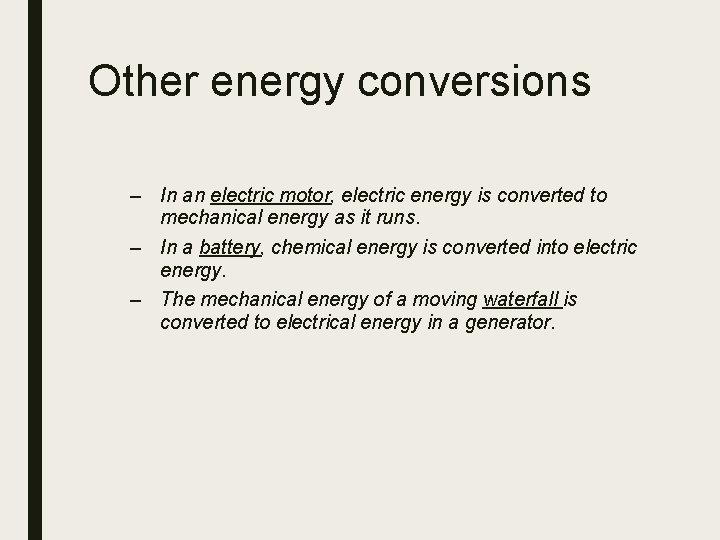 Other energy conversions

– In an electric motor, electric energy is converted to mechanical energy as it runs.

– In a battery, chemical energy is converted into electric energy.

– The mechanical energy of a moving waterfall is converted to electrical energy in a generator.